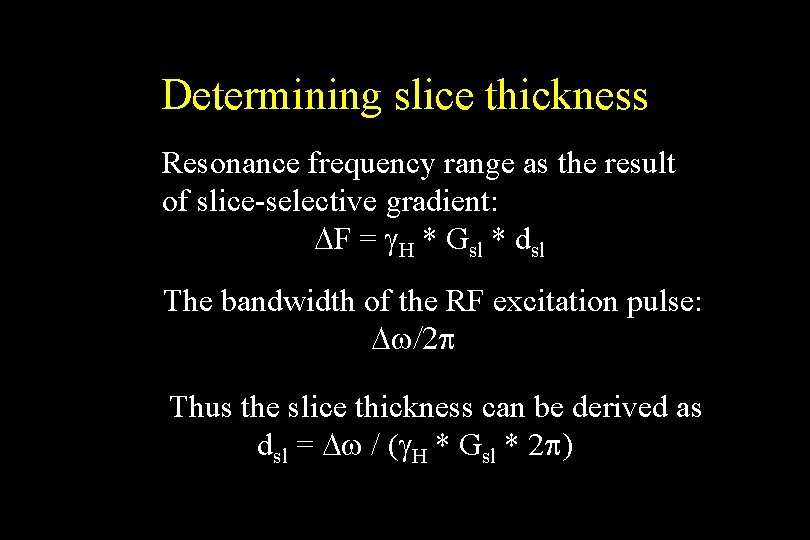 Determining slice thickness

Resonance frequency range as the result of slice-selective gradient:

$\Delta F = \gamma_H * G_{sl} * d_{sl}$

The bandwidth of the RF excitation pulse:

$\Delta\omega/2\pi$

Thus the slice thickness can be derived as

$d_{sl} = \Delta\omega / (\gamma_H * G_{sl} * 2\pi)$